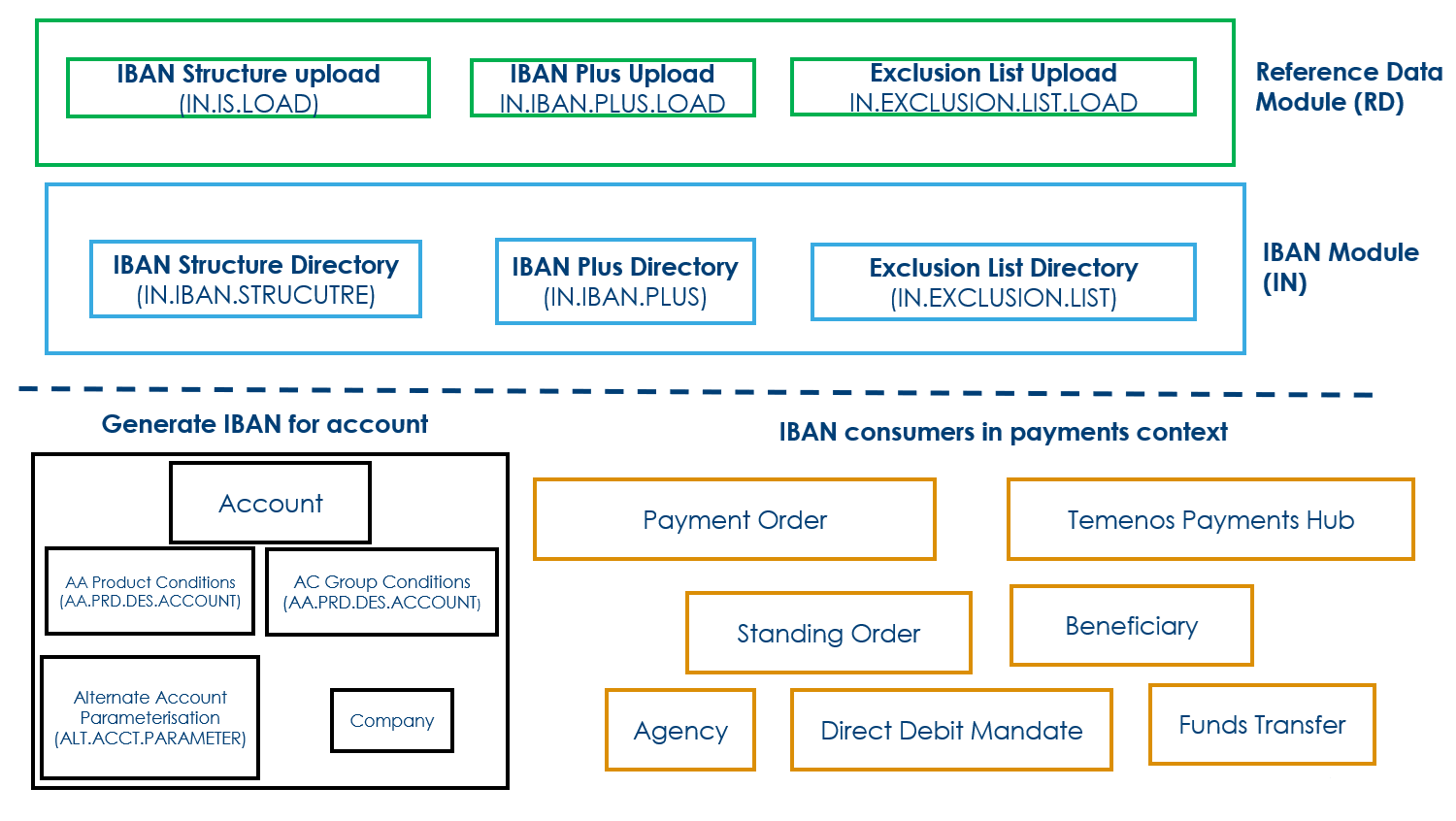 IBAN Structure upload
(IN.IS.LOAD)

IBAN Plus Upload
IN.IBAN.PLUS.LOAD

Exclusion List Upload
IN.EXCLUSION.LIST.LOAD

Reference Data Module (RD)

IBAN Structure Directory
(IN.IBAN.STRUCUTRE)

IBAN Plus Directory
(IN.IBAN.PLUS)

Exclusion List Directory
(IN.EXCLUSION.LIST)

IBAN Module (IN)

Generate IBAN for account

Account

AA Product Conditions
(AA.PRD.DES.ACCOUNT)

AC Group Conditions
(AA.PRD.DES.ACCOUNT)

Alternate Account Parameterisation
(ALT.ACCT.PARAMETER)

Company

IBAN consumers in payments context

Payment Order

Temenos Payments Hub

Standing Order

Beneficiary

Agency

Direct Debit Mandate

Funds Transfer